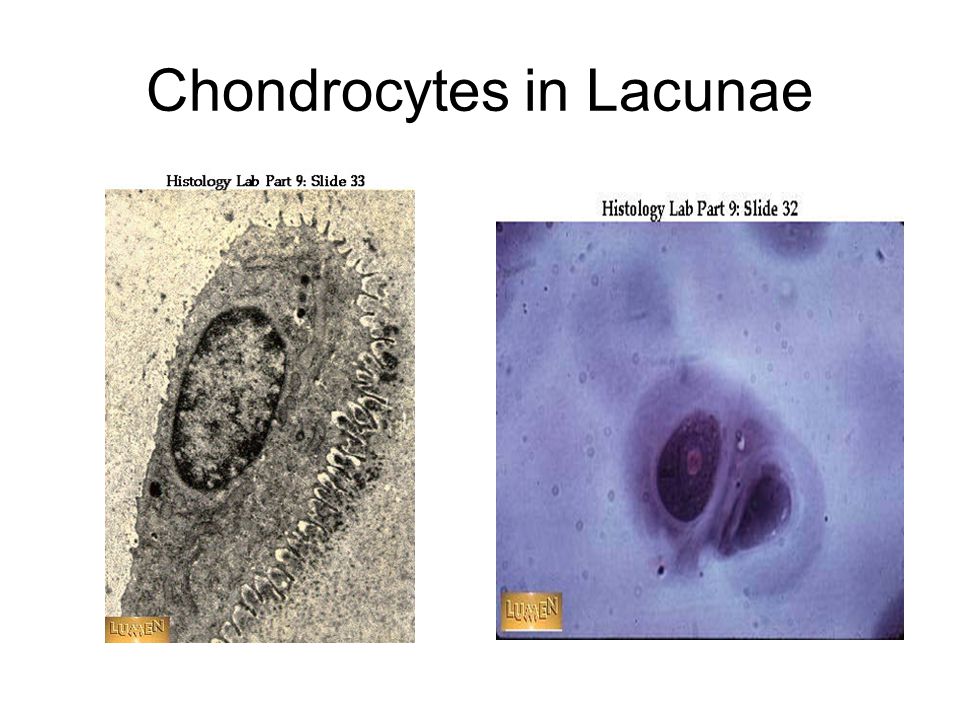 Chondrocytes in Lacunae

Histology Lab Part 9: Slide 33

LUMEN

Histology Lab Part 9: Slide 32

LUMEN